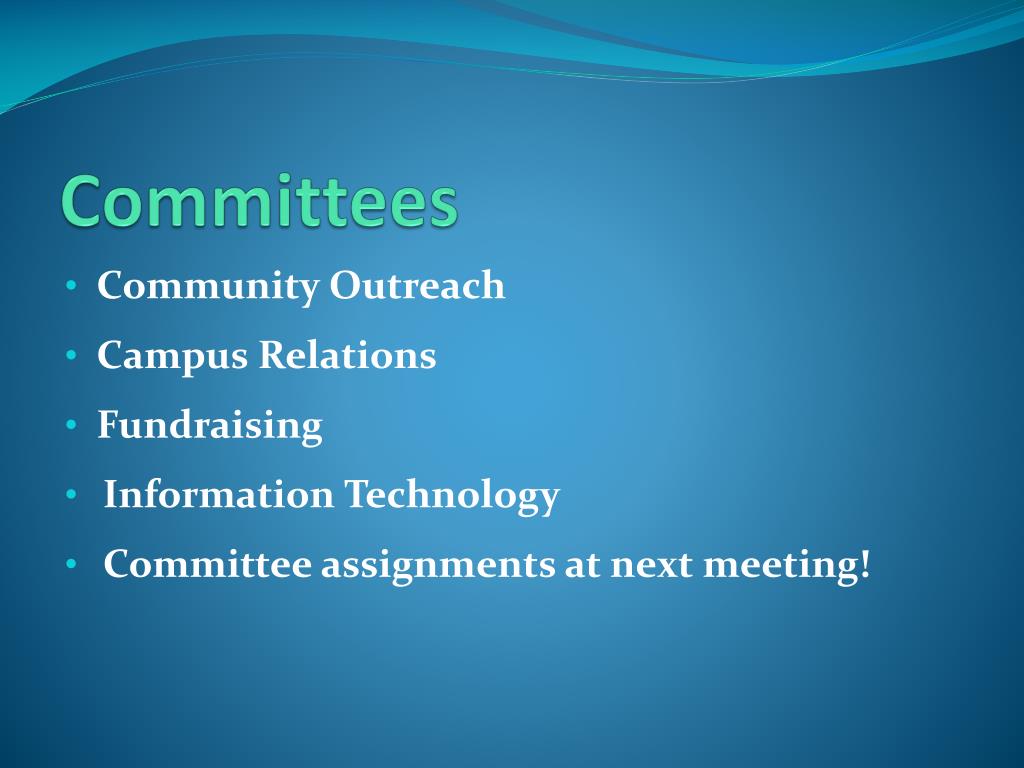 Committees

• Community Outreach
• Campus Relations
• Fundraising
• Information Technology
• Committee assignments at next meeting!